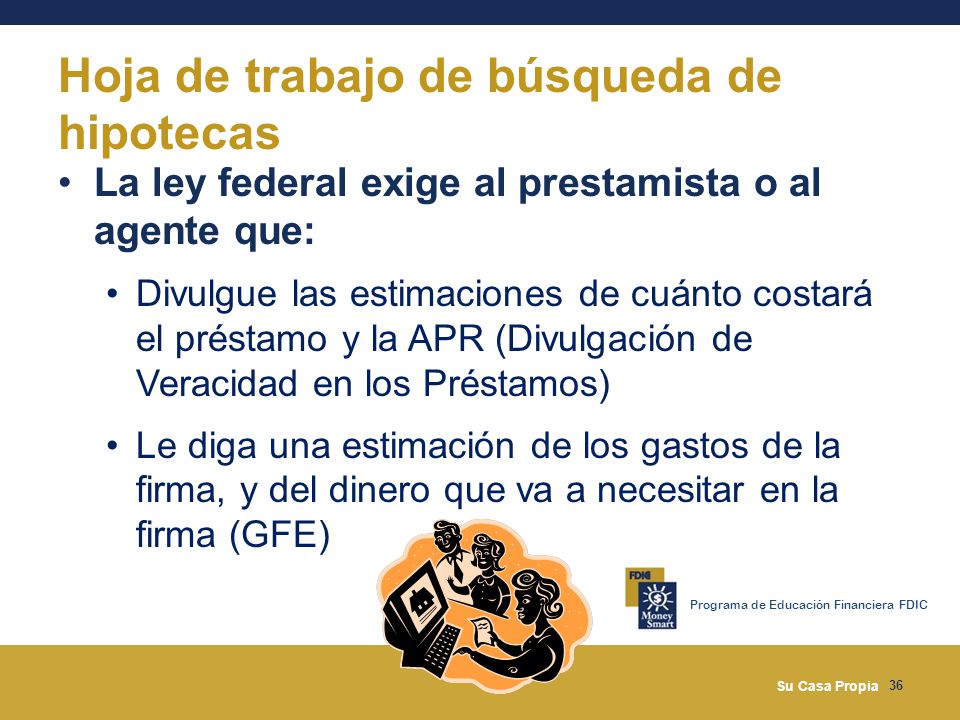 Hoja de trabajo de búsqueda de hipotecas

• La ley federal exige al prestamista o al agente que:

• Divulgue las estimaciones de cuánto costará el préstamo y la APR (Divulgación de Veracidad en los Préstamos)

• Le diga una estimación de los gastos de la firma, y del dinero que va a necesitar en la firma (GFE)

FDIC
Money Smart
Programa de Educación Financiera FDIC

Su Casa Propia 36